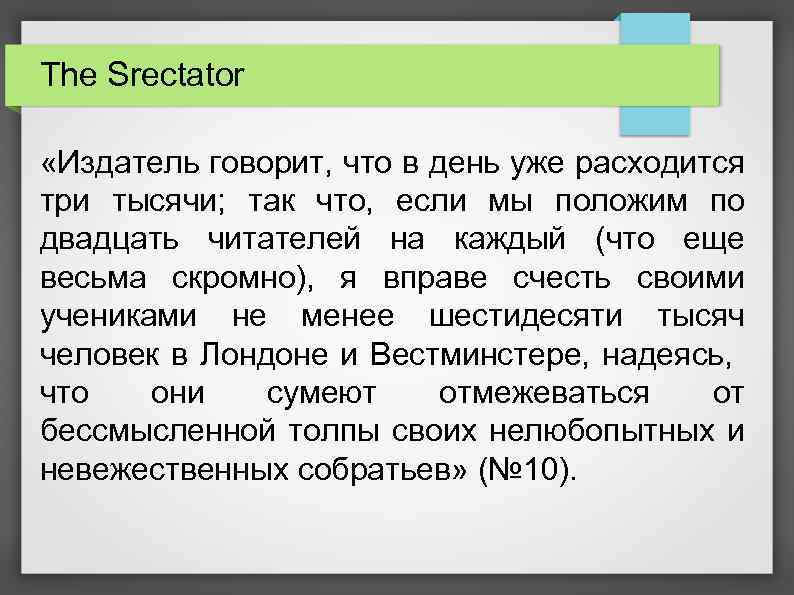 The Srectator

«Издатель говорит, что в день уже расходится три тысячи; так что, если мы положим по двадцать читателей на каждый (что еще весьма скромно), я вправе счесть своими учениками не менее шестидесяти тысяч человек в Лондоне и Вестминстере, надеясь, что они сумеют отмежеваться от бессмысленной толпы своих нелюбопытных и невежественных собратьев» (№10).